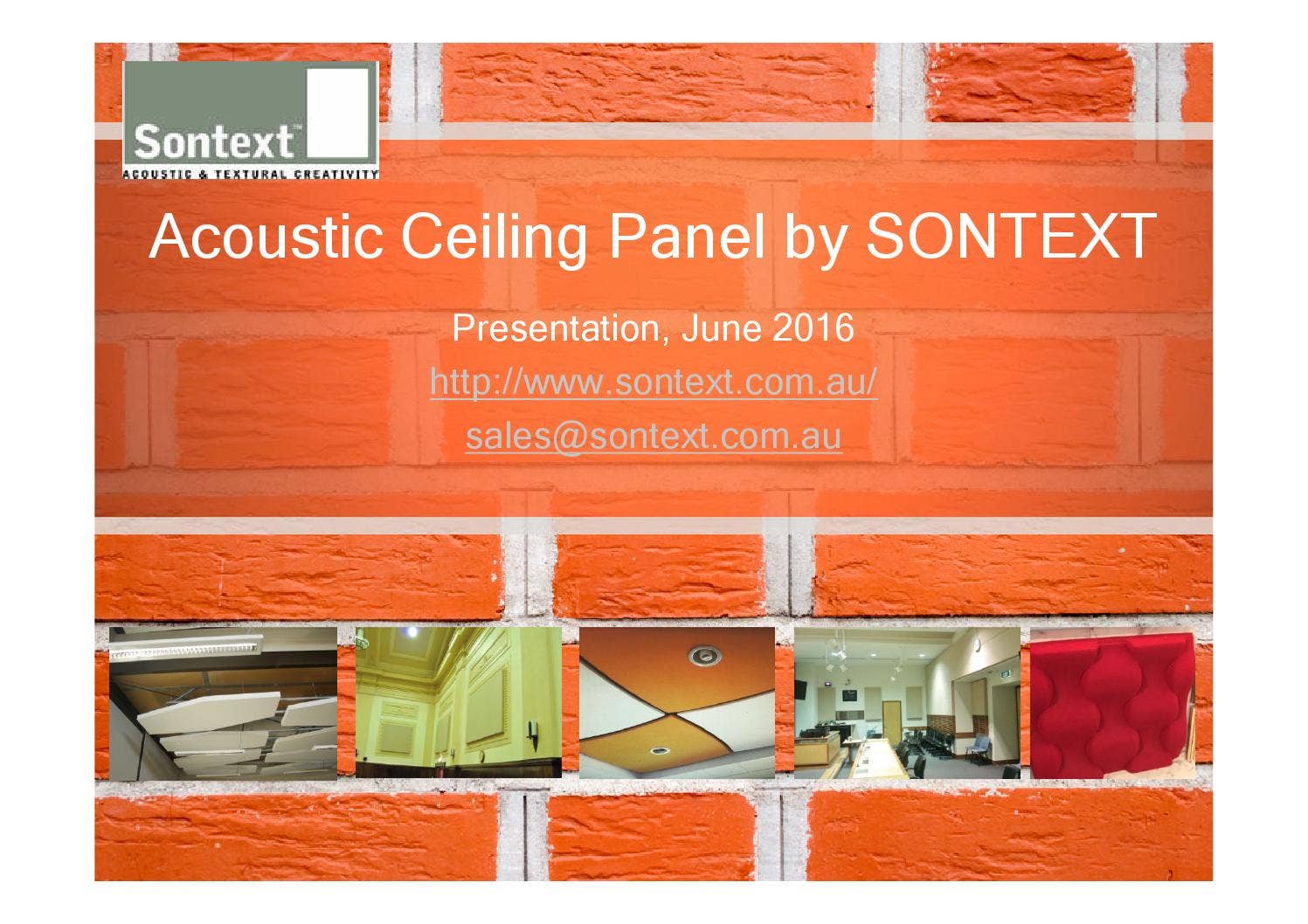 Sontext™
ACOUSTIC & TEXTURAL CREATIVITY

Acoustic Ceiling Panel by SONTEXT

Presentation, June 2016

http://www.sontext.com.au/

sales@sontext.com.au